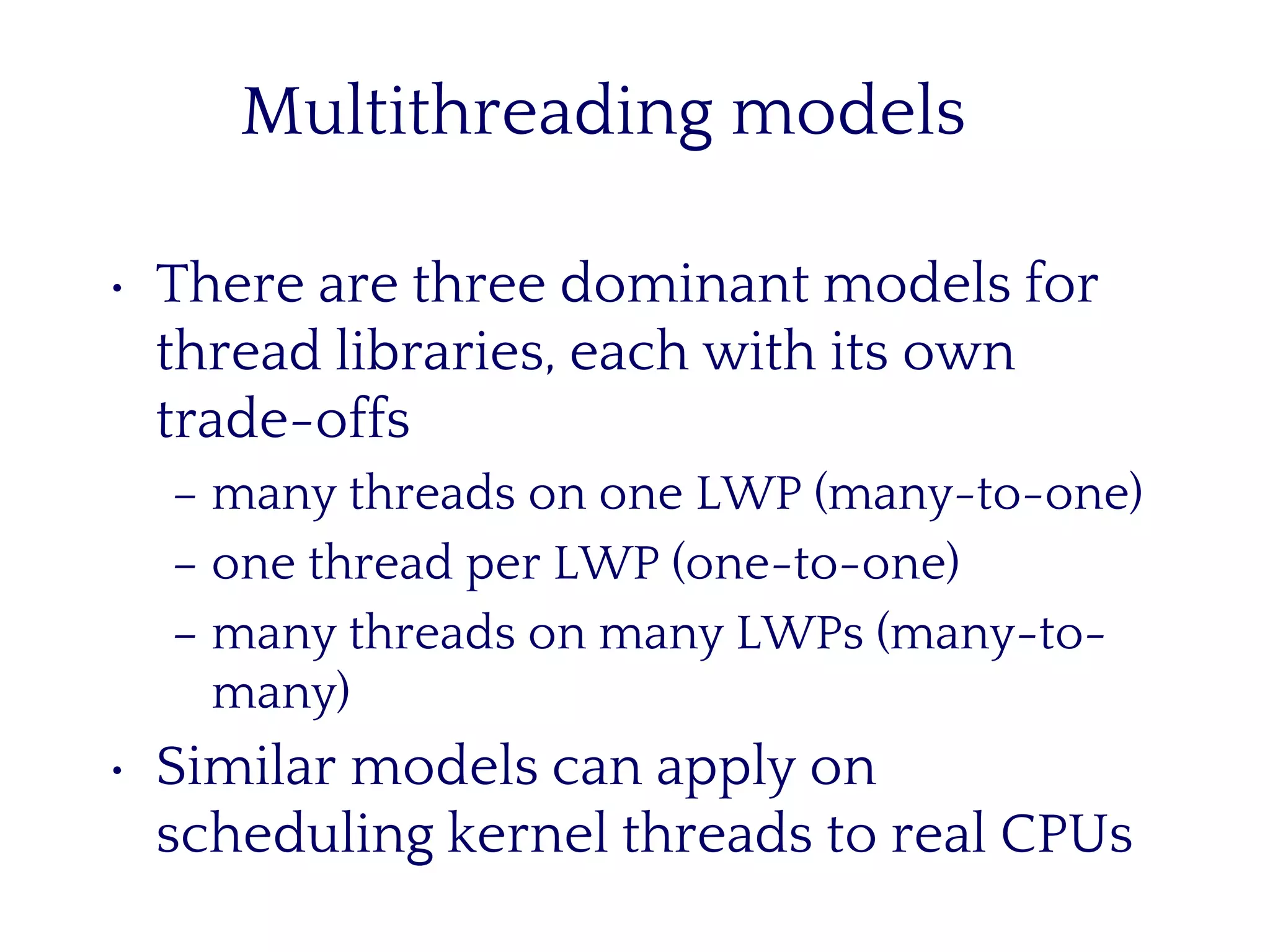 Multithreading models

• There are three dominant models for thread libraries, each with its own trade-offs

– many threads on one LWP (many-to-one)

– one thread per LWP (one-to-one)

– many threads on many LWPs (many-to-many)

• Similar models can apply on scheduling kernel threads to real CPUs